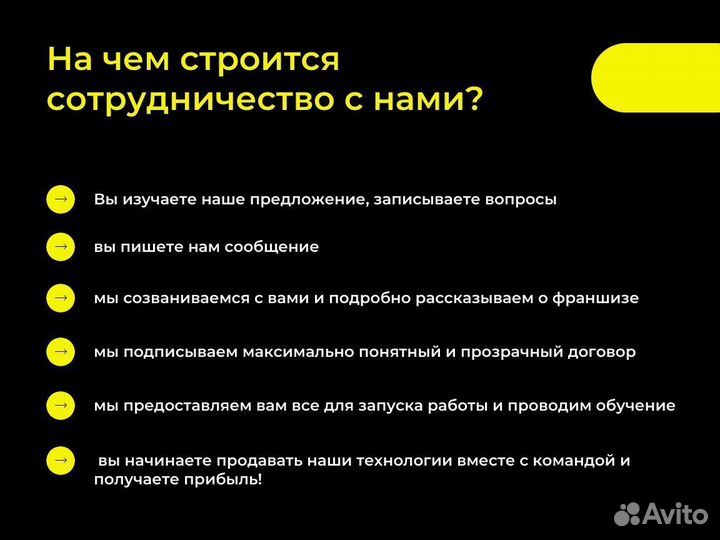 На чем строится сотрудничество с нами?

→ Вы изучаете наше предложение, записываете вопросы

→ вы пишете нам сообщение

→ мы созваниваемся с вами и подробно рассказываем о франшизе

→ мы подписываем максимально понятный и прозрачный договор

→ мы предоставляем вам все для запуска работы и проводим обучение

→ вы начинаете продавать наши технологии вместе с командой и получаете прибыль!

Avito